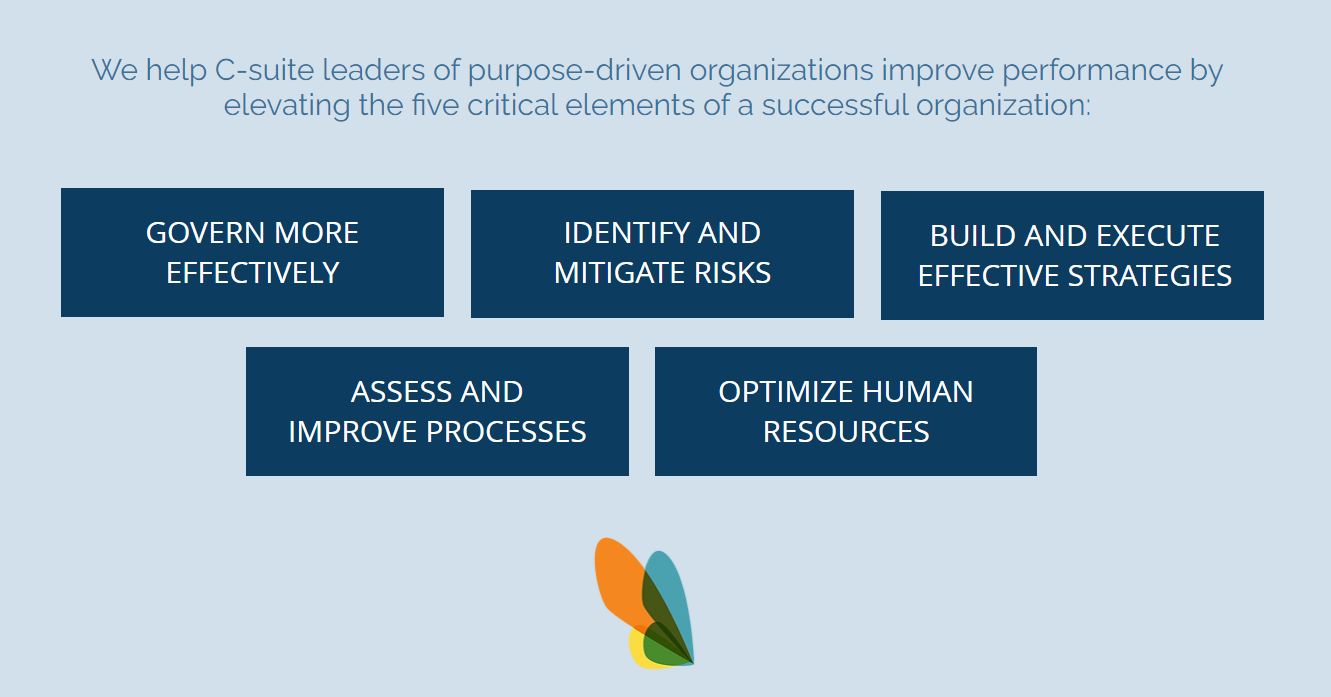 We help C-suite leaders of purpose-driven organizations improve performance by elevating the five critical elements of a successful organization:

GOVERN MORE EFFECTIVELY

IDENTIFY AND MITIGATE RISKS

BUILD AND EXECUTE EFFECTIVE STRATEGIES

ASSESS AND IMPROVE PROCESSES

OPTIMIZE HUMAN RESOURCES